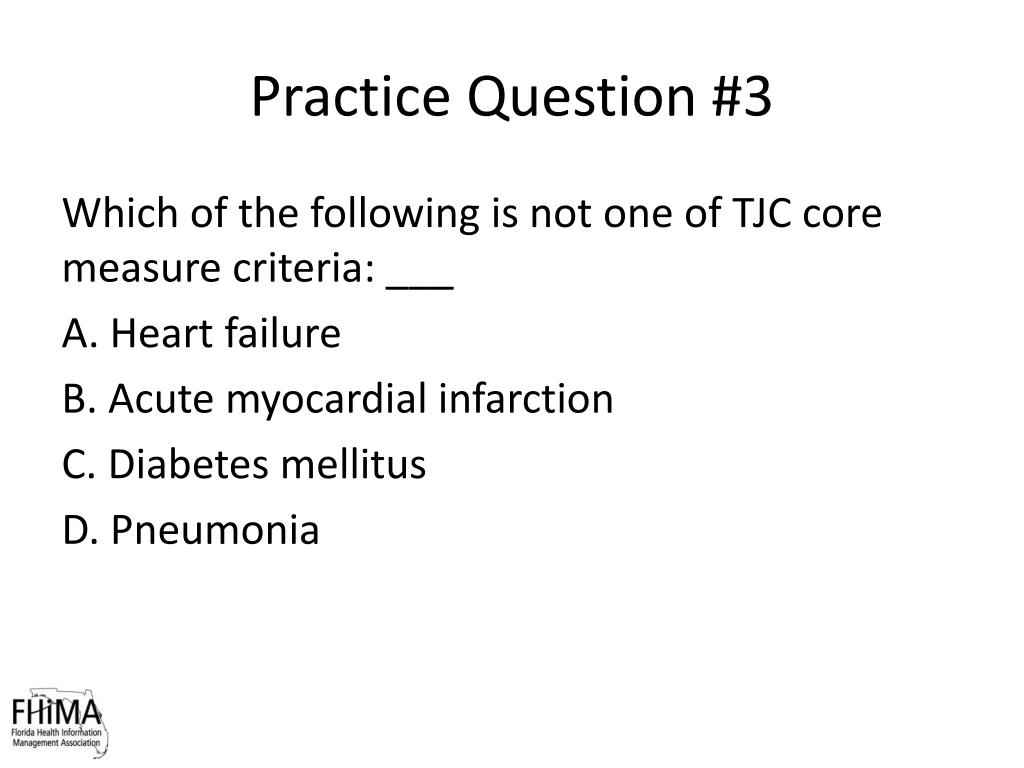 Practice Question #3

Which of the following is not one of TJC core measure criteria: ___

A. Heart failure

B. Acute myocardial infarction

C. Diabetes mellitus

D. Pneumonia

FHIMA
Florida Health Information Management Association